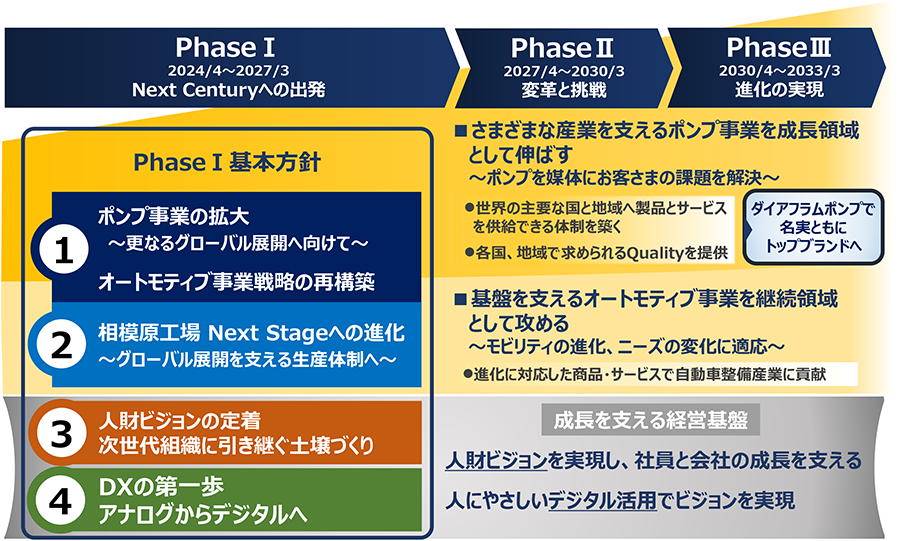 Phase Ⅰ
2024/4～2027/3
Next Centuryへの出発

Phase Ⅱ
2027/4～2030/3
変革と挑戦

Phase Ⅲ
2030/4～2033/3
進化の実現

Phase Ⅰ 基本方針

1
ポンプ事業の拡大
～更なるグローバル展開へ向けて～
オートモティブ事業戦略の再構築

2
相模原工場 Next Stageへの進化
～グローバル展開を支える生産体制へ～

3
人財ビジョンの定着
次世代組織に引き継ぐ土壌づくり

4
DXの第一歩
アナログからデジタルへ

■さまざまな産業を支えるポンプ事業を成長領域として伸ばす
～ポンプを媒体にお客さまの課題を解決～

●世界の主要な国と地域へ製品とサービスを供給できる体制を築く
●各国、地域で求められるQualityを提供

ダイアフラムポンプで名実ともにトップブランドへ

■基盤を支えるオートモティブ事業を継続領域として攻める
～モビリティの進化、ニーズの変化に適応～

●進化に対応した商品・サービスで自動車整備産業に貢献

成長を支える経営基盤

人財ビジョンを実現し、社員と会社の成長を支える

人にやさしいデジタル活用でビジョンを実現